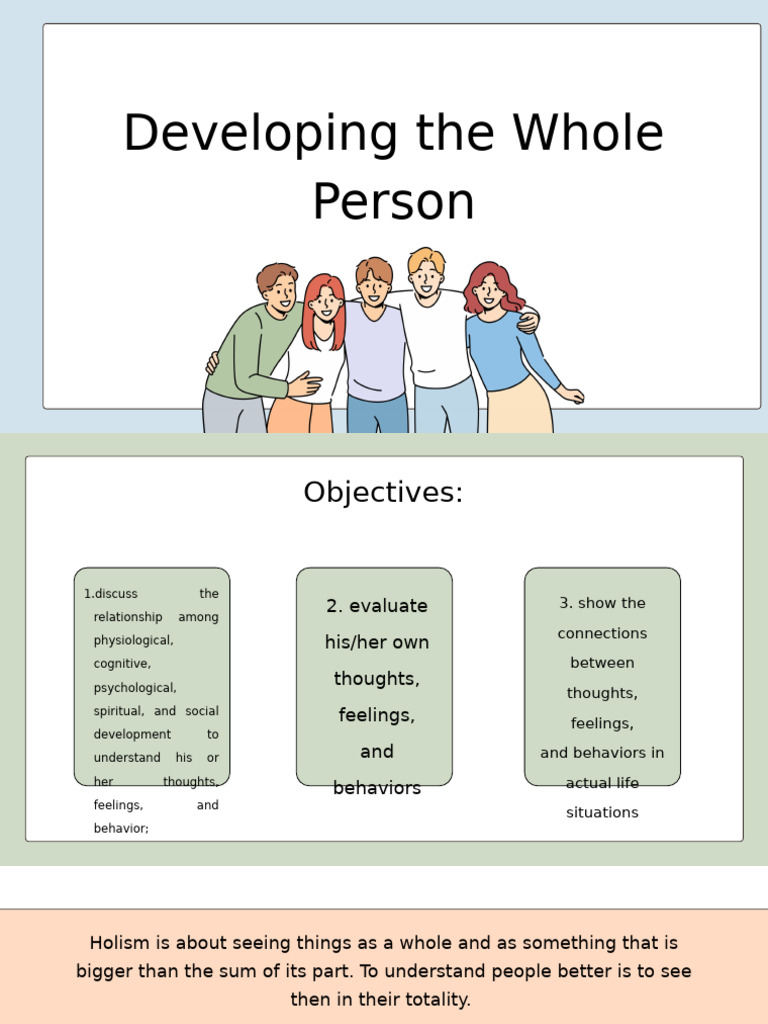 Developing the Whole Person

Objectives:

1.discuss the relationship among physiological, cognitive, psychological, spiritual, and social development to understand his or her thoughts, feelings, and behavior;

2. evaluate his/her own thoughts, feelings, and behaviors

3. show the connections between thoughts, feelings, and behaviors in actual life situations

Holism is about seeing things as a whole and as something that is bigger than the sum of its part. To understand people better is to see then in their totality.